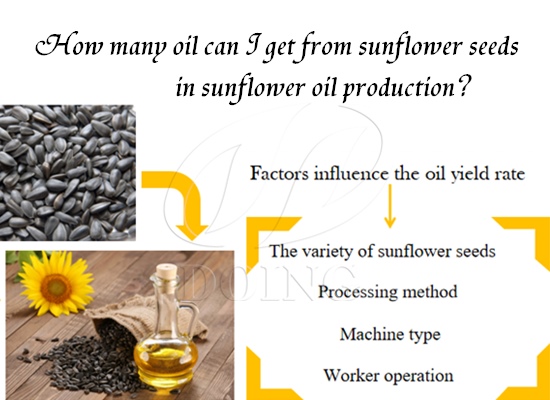 How many oil can I get from sunflower seeds in sunflower oil production?

Factors influence the oil yield rate

The variety of sunflower seeds

Processing method

Machine type

Worker operation

DOING